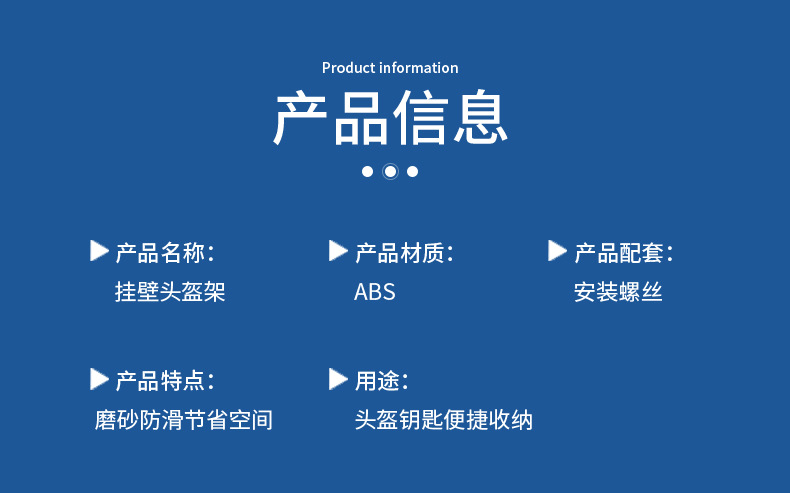 Product information

产品信息

产品名称：
挂壁头盔架

产品材质：
ABS

产品配套：
安装螺丝

产品特点：
磨砂防滑节省空间

用途：
头盔钥匙便捷收纳